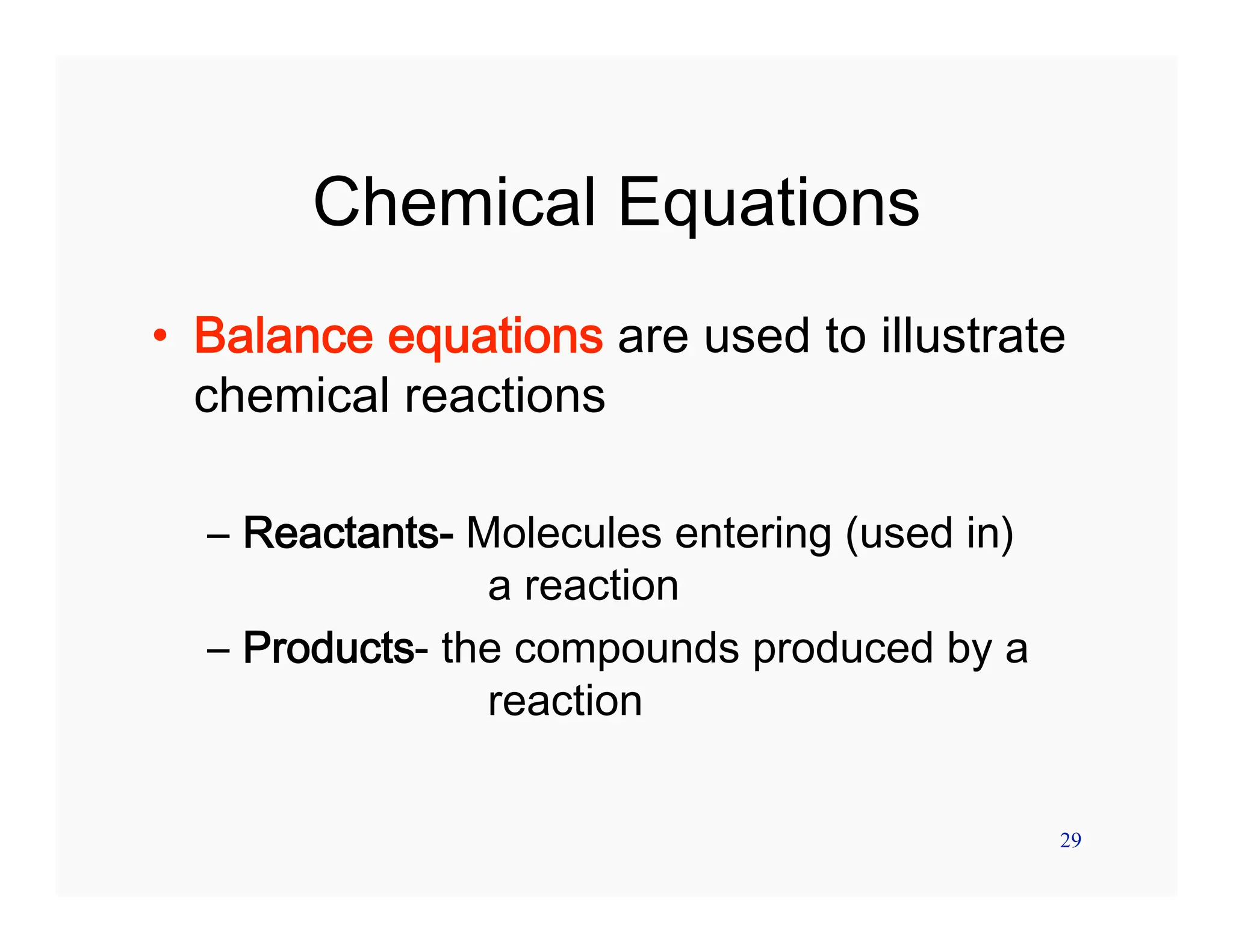 Chemical Equations

• Balance equations are used to illustrate chemical reactions

– Reactants- Molecules entering (used in) a reaction

– Products- the compounds produced by a reaction

29